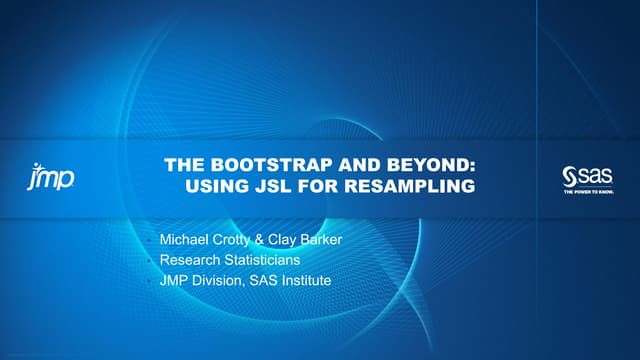 jmp

THE BOOTSTRAP AND BEYOND: USING JSL FOR RESAMPLING

sas
THE POWER TO KNOW.

- Michael Crotty & Clay Barker
- Research Statisticians
- JMP Division, SAS Institute